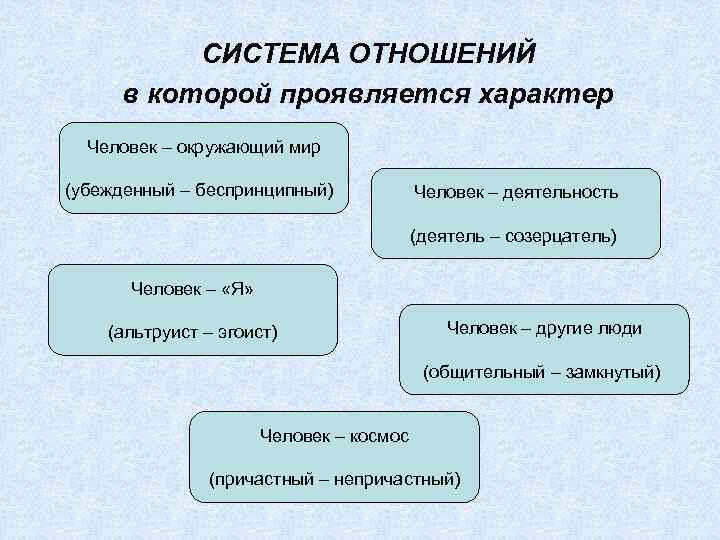 СИСТЕМА ОТНОШЕНИЙ
в которой проявляется характер

Человек – окружающий мир

(убежденный – беспринципный)

Человек – деятельность

(деятель – созерцатель)

Человек – «Я»

(альтруист – эгоист)

Человек – другие люди

(общительный – замкнутый)

Человек – космос

(причастный – непричастный)